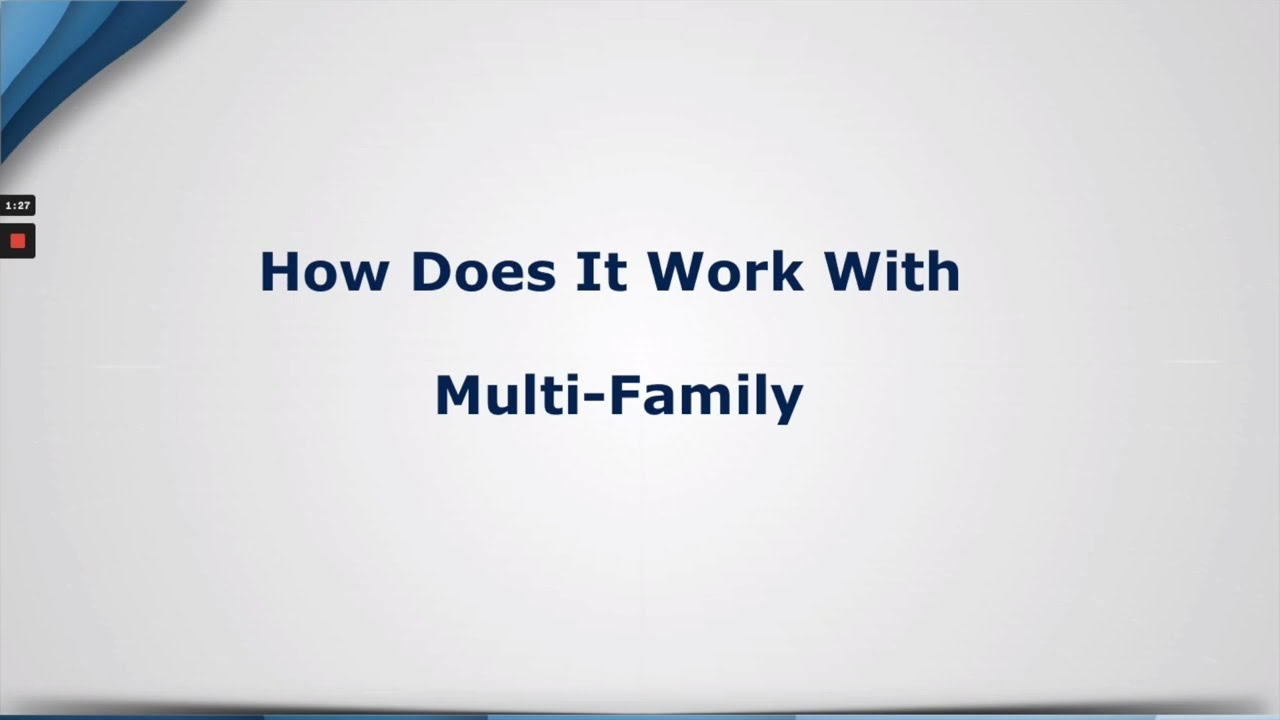 1:27

How Does It Work With

Multi-Family